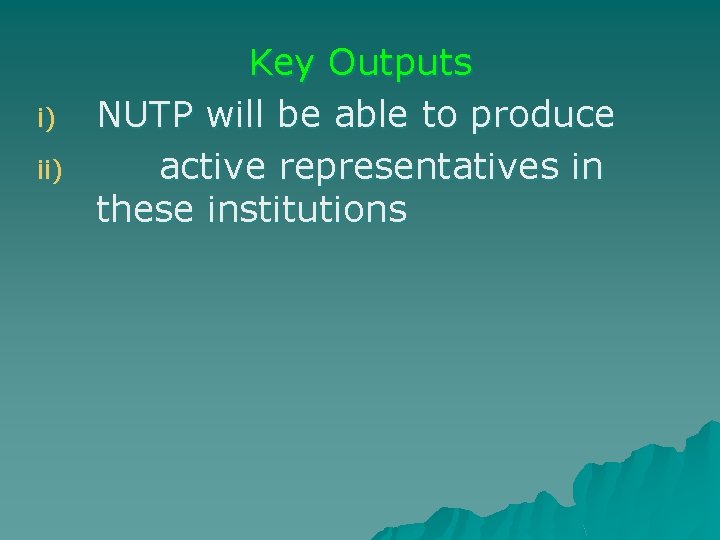 Key Outputs

i) NUTP will be able to produce

ii) active representatives in these institutions